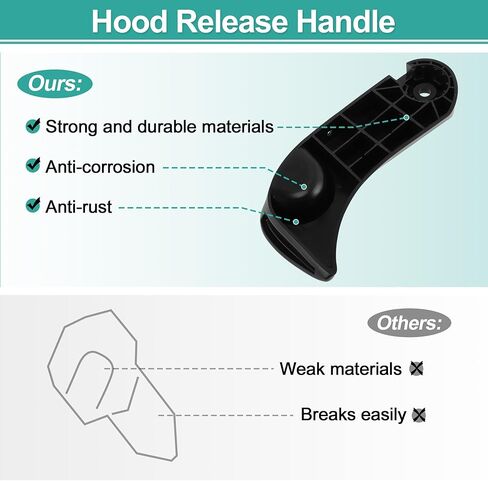 Hood Release Handle

Ours:

Strong and durable materials

Anti-corrosion

Anti-rust

Others:

Weak materials

Breaks easily